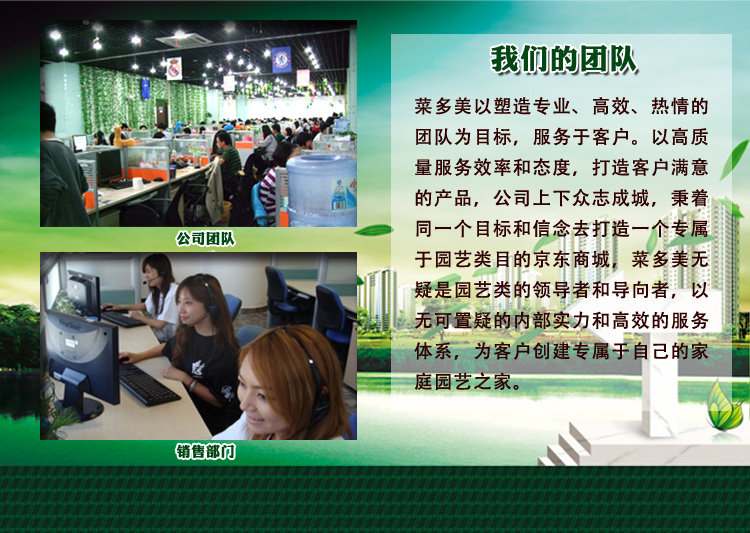 公司团队

销售部门

我们的团队

菜多美以塑造专业、高效、热情的团队为目标，服务于客户。以高质量服务效率和态度，打造客户满意的产品，公司上下众志成城，秉着同一个目标和信念去打造一个专属于园艺类目的京东商城，菜多美无疑是园艺类的领导者和导向者，以无可置疑的内部实力和高效的服务体系，为客户创建专属于自己的家庭园艺之家。